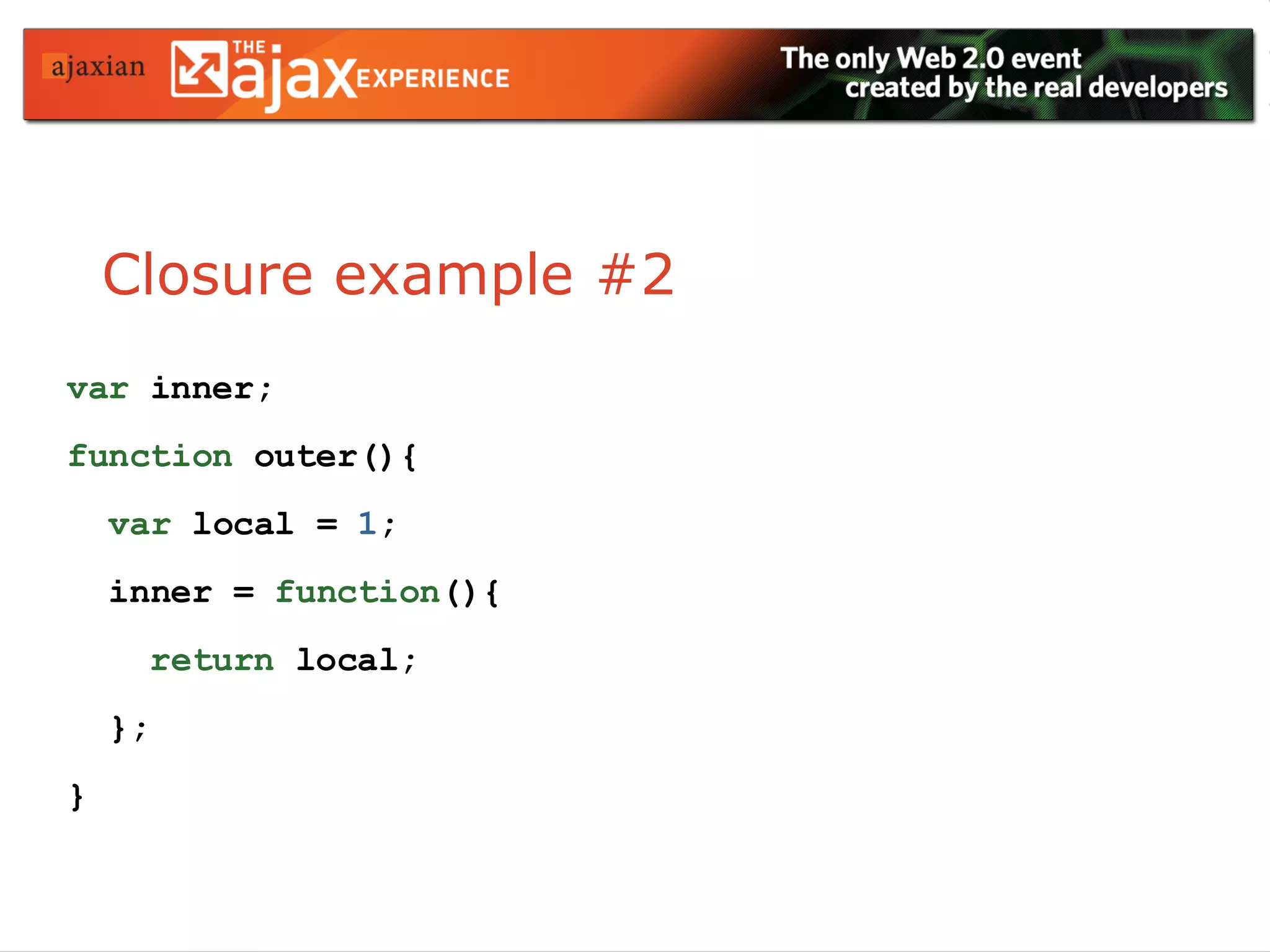 ajaxian THE ajax EXPERIENCE

The only Web 2.0 event created by the real developers

Closure example #2

var inner;

function outer(){

var local = 1;

inner = function(){

return local;

};

}